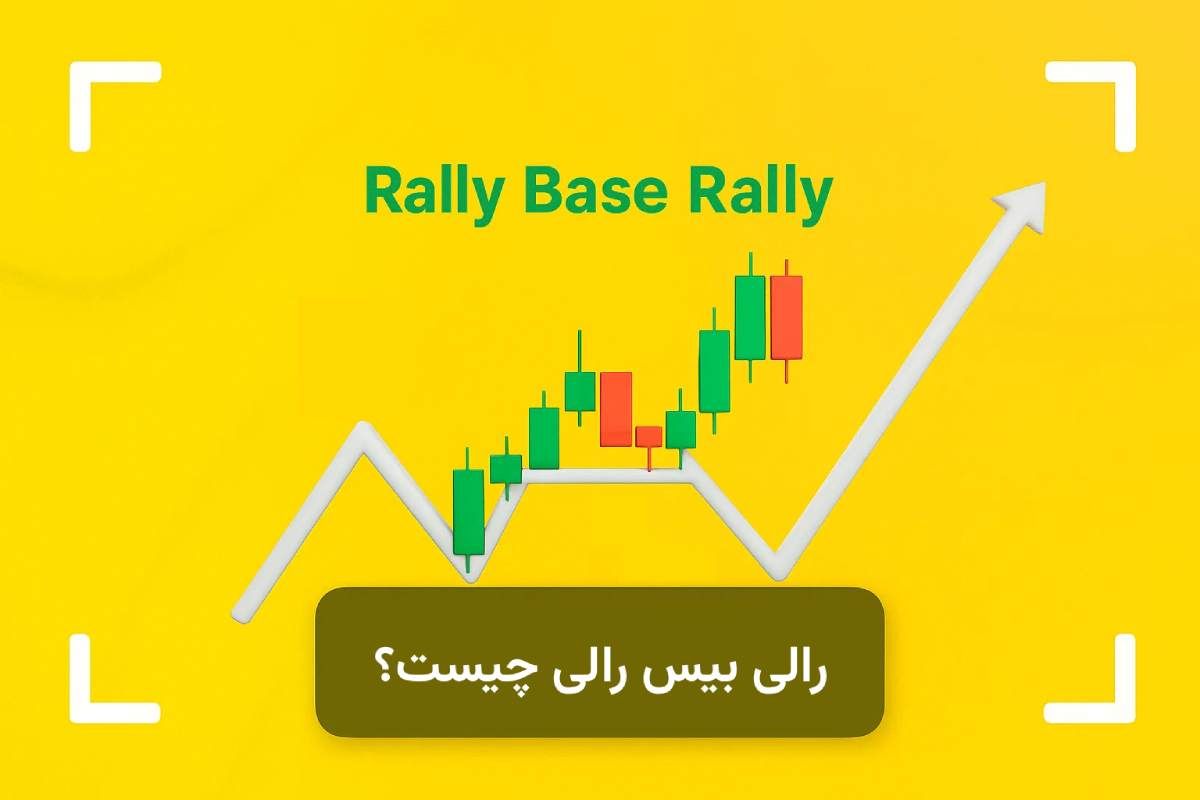 Rally Base Rally

رالی بیس رالی چیست؟